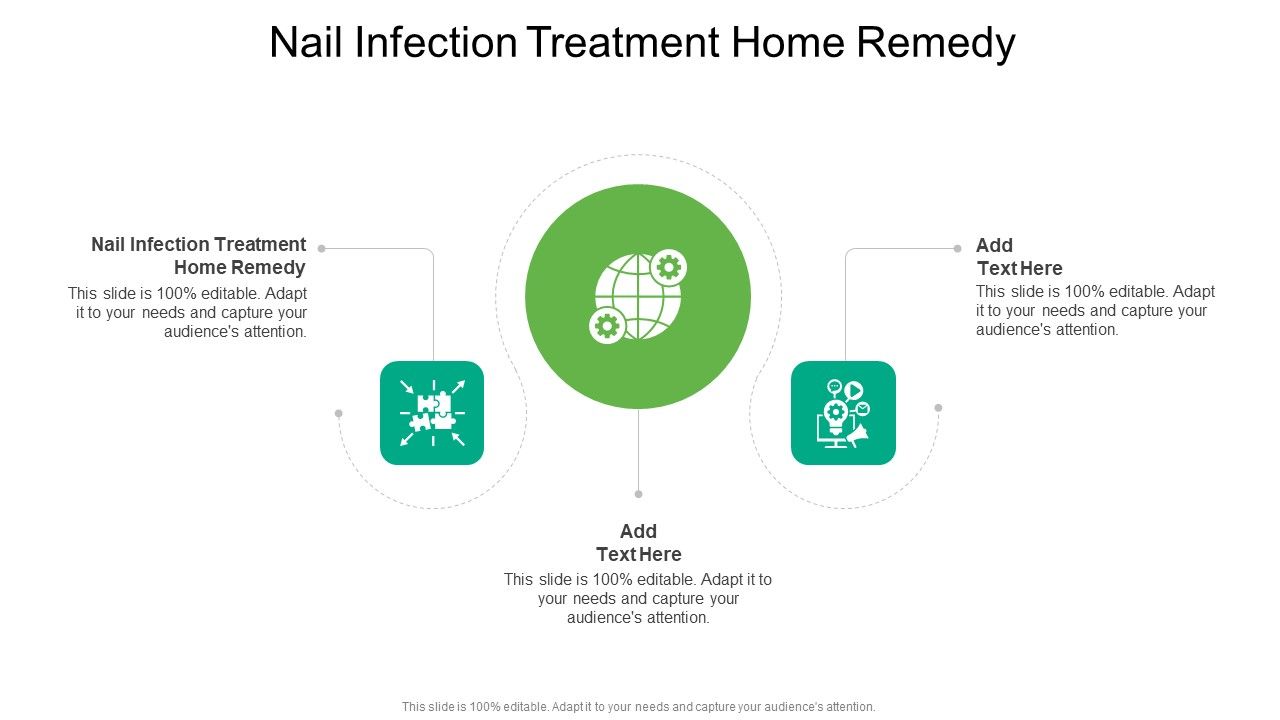 Nail Infection Treatment Home Remedy

Nail Infection Treatment Home Remedy
This slide is 100% editable. Adapt it to your needs and capture your audience's attention.

Add Text Here
This slide is 100% editable. Adapt it to your needs and capture your audience's attention.

Add Text Here
This slide is 100% editable. Adapt it to your needs and capture your audience's attention.

This slide is 100% editable. Adapt it to your needs and capture your audience's attention.